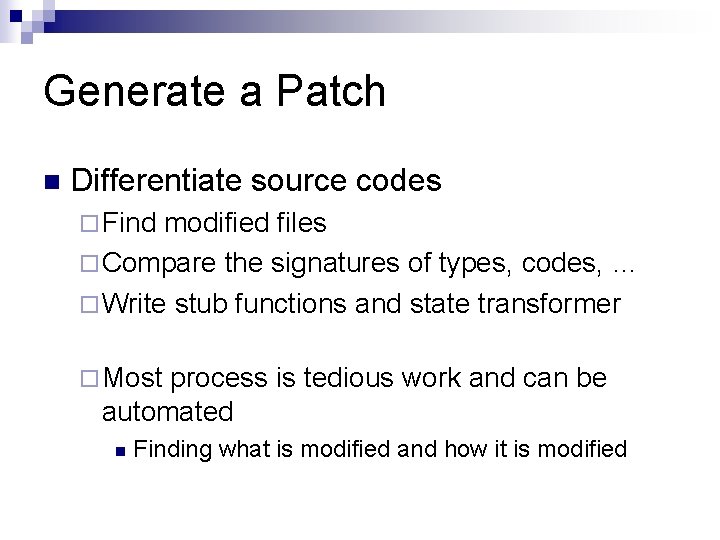 Generate a Patch

Differentiate source codes

Find modified files

Compare the signatures of types, codes, …

Write stub functions and state transformer

Most process is tedious work and can be automated

Finding what is modified and how it is modified